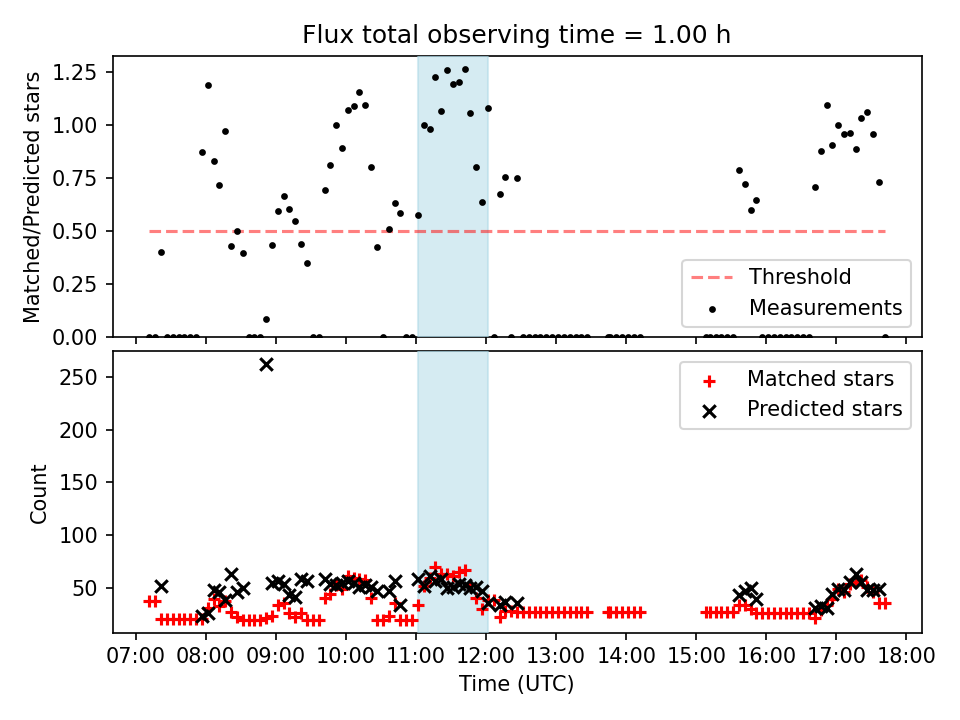 Flux total observing time = 1.00 h

Matched/Predicted stars

1.25
1.00
0.75
0.50
0.25
0.00

Threshold
Measurements

Count

250
200
150
100
50

Matched stars
Predicted stars

07:00 08:00 09:00 10:00 11:00 12:00 13:00 14:00 15:00 16:00 17:00 18:00

Time (UTC)